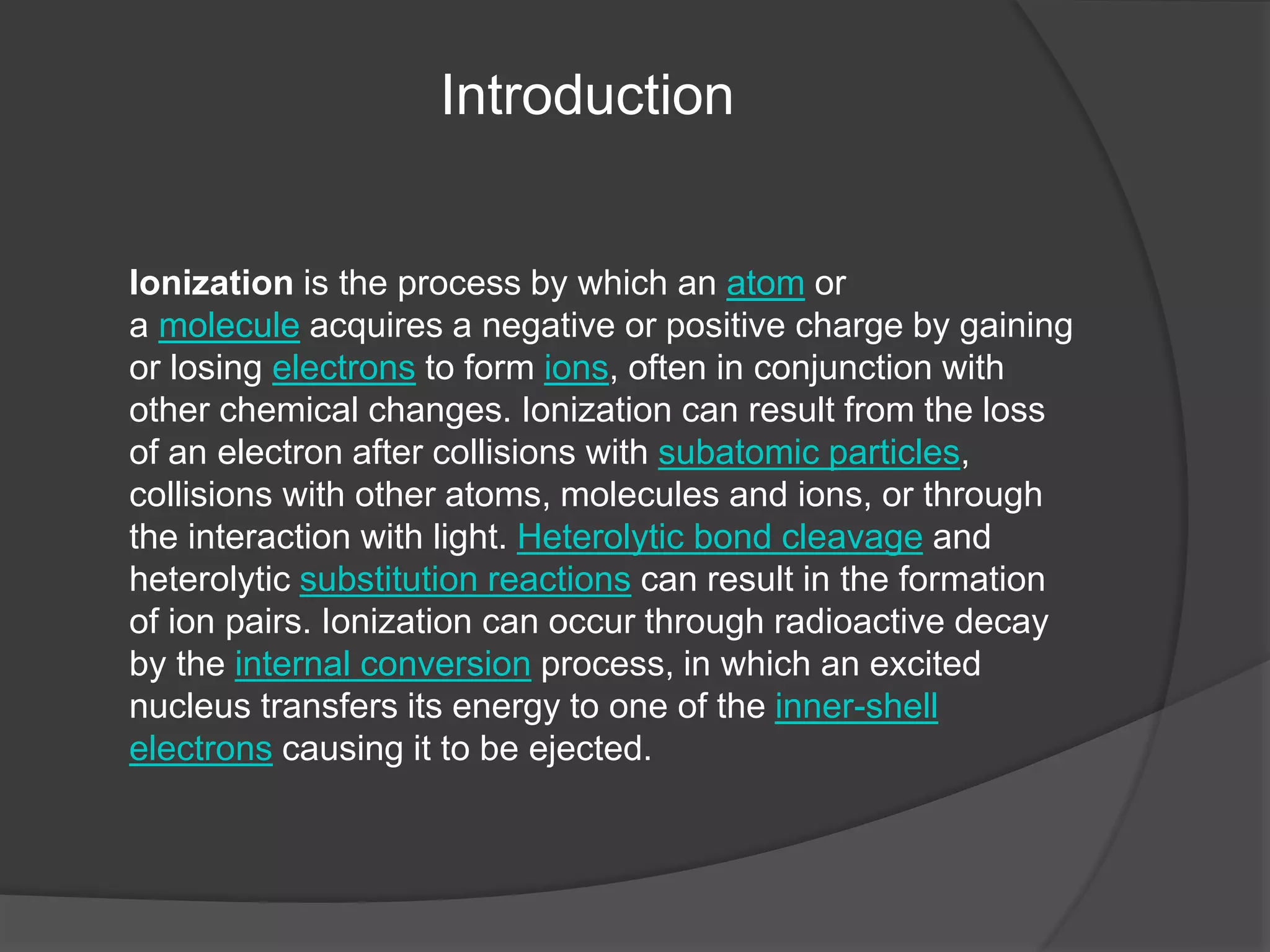 Introduction

Ionization is the process by which an atom or a molecule acquires a negative or positive charge by gaining or losing electrons to form ions, often in conjunction with other chemical changes. Ionization can result from the loss of an electron after collisions with subatomic particles, collisions with other atoms, molecules and ions, or through the interaction with light. Heterolytic bond cleavage and heterolytic substitution reactions can result in the formation of ion pairs. Ionization can occur through radioactive decay by the internal conversion process, in which an excited nucleus transfers its energy to one of the inner-shell electrons causing it to be ejected.